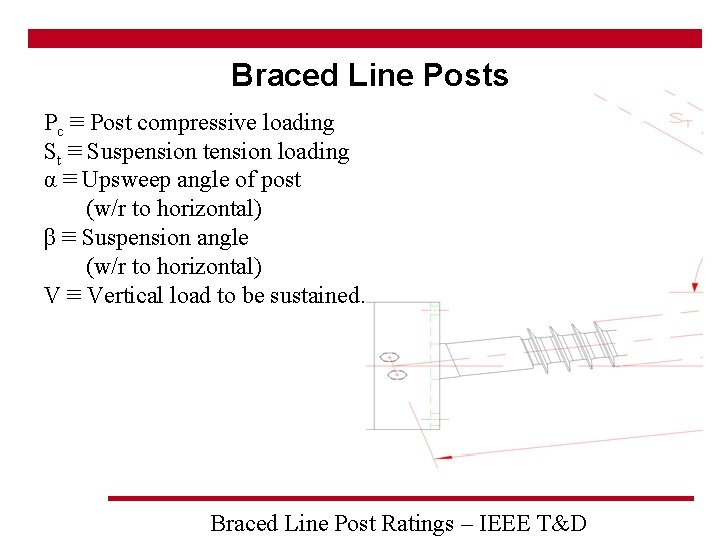 Braced Line Posts

$P_c \equiv$ Post compressive loading
$S_t \equiv$ Suspension tension loading
$\alpha \equiv$ Upsweep angle of post (w/r to horizontal)
$\beta \equiv$ Suspension angle (w/r to horizontal)
$V \equiv$ Vertical load to be sustained.

$S_T$

Braced Line Post Ratings – IEEE T&D